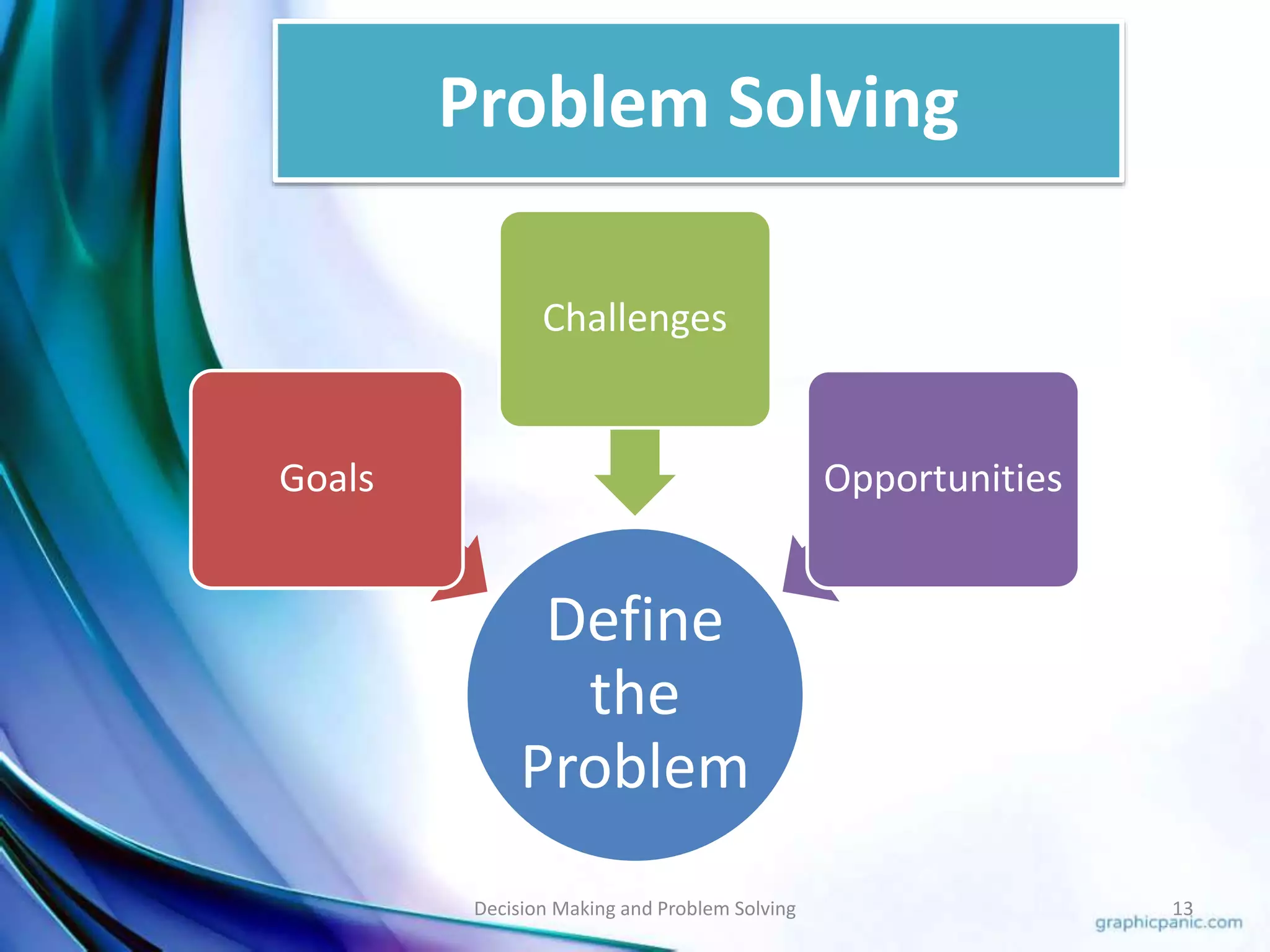 Problem Solving

Challenges

Goals

Opportunities

Define the Problem

Decision Making and Problem Solving

13

graphicpanic.com